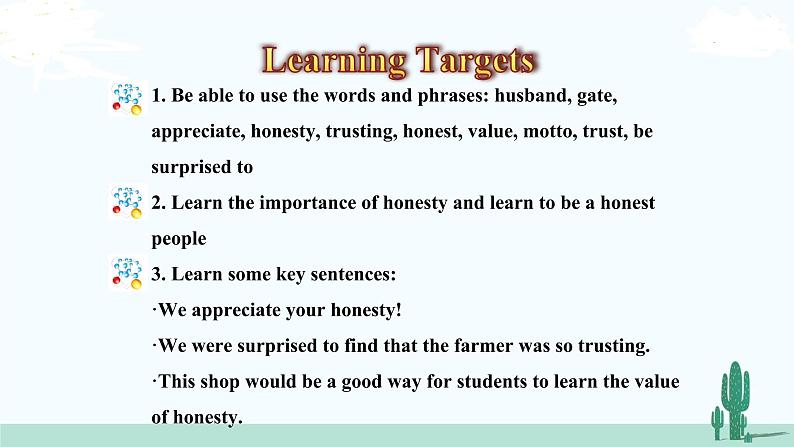 Learning Targets

1. Be able to use the words and phrases: husband, gate, appreciate, honesty, trusting, honest, value, motto, trust, be surprised to

2. Learn the importance of honesty and learn to be a honest people

3. Learn some key sentences:

·We appreciate your honesty!

·We were surprised to find that the farmer was so trusting.

·This shop would be a good way for students to learn the value of honesty.